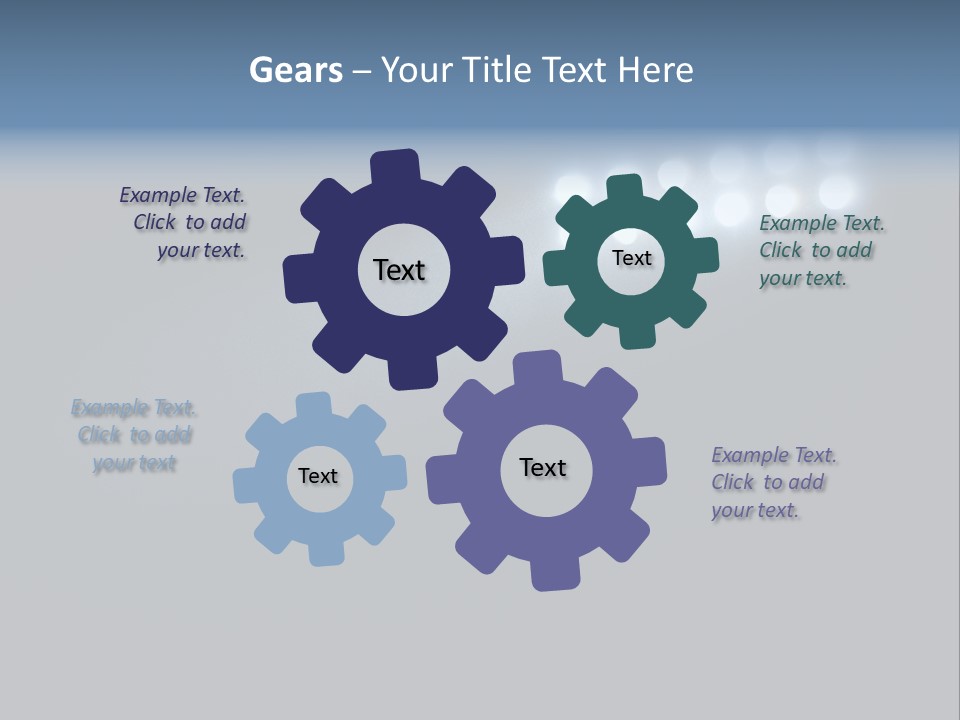 Gears – Your Title Text Here

Example Text. Click to add your text.

Text

Text

Example Text. Click to add your text.

Example Text. Click to add your text

Text

Text

Example Text. Click to add your text.